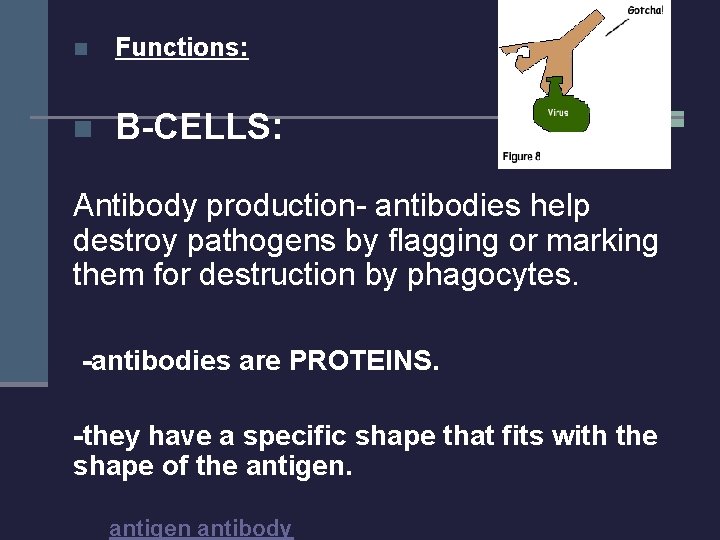 Functions:

B-CELLS:

Gotcha!

Virus

Figure 8

Antibody production- antibodies help destroy pathogens by flagging or marking them for destruction by phagocytes.

-antibodies are PROTEINS.

-they have a specific shape that fits with the shape of the antigen.

antigen antibody